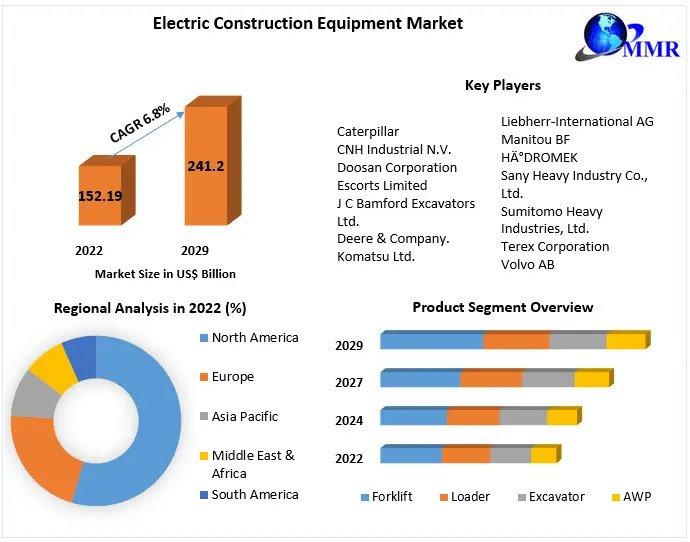 Electric Construction Equipment Market

MMR

CAGR 6.8%

152.19

241.2

2022

2029

Market Size in US$ Billion

Key Players

Caterpillar
CNH Industrial N.V.
Doosan Corporation
Escorts Limited
J C Bamford Excavators Ltd.
Deere & Company.
Komatsu Ltd.

Liebherr-International AG
Manitou BF
HÄ°DROMEK
Sany Heavy Industry Co., Ltd.
Sumitomo Heavy Industries, Ltd.
Terex Corporation
Volvo AB

Regional Analysis in 2022 (%)

North America
Europe
Asia Pacific
Middle East & Africa
South America

Product Segment Overview

2029
2027
2024
2022

Forklift
Loader
Excavator
AWP